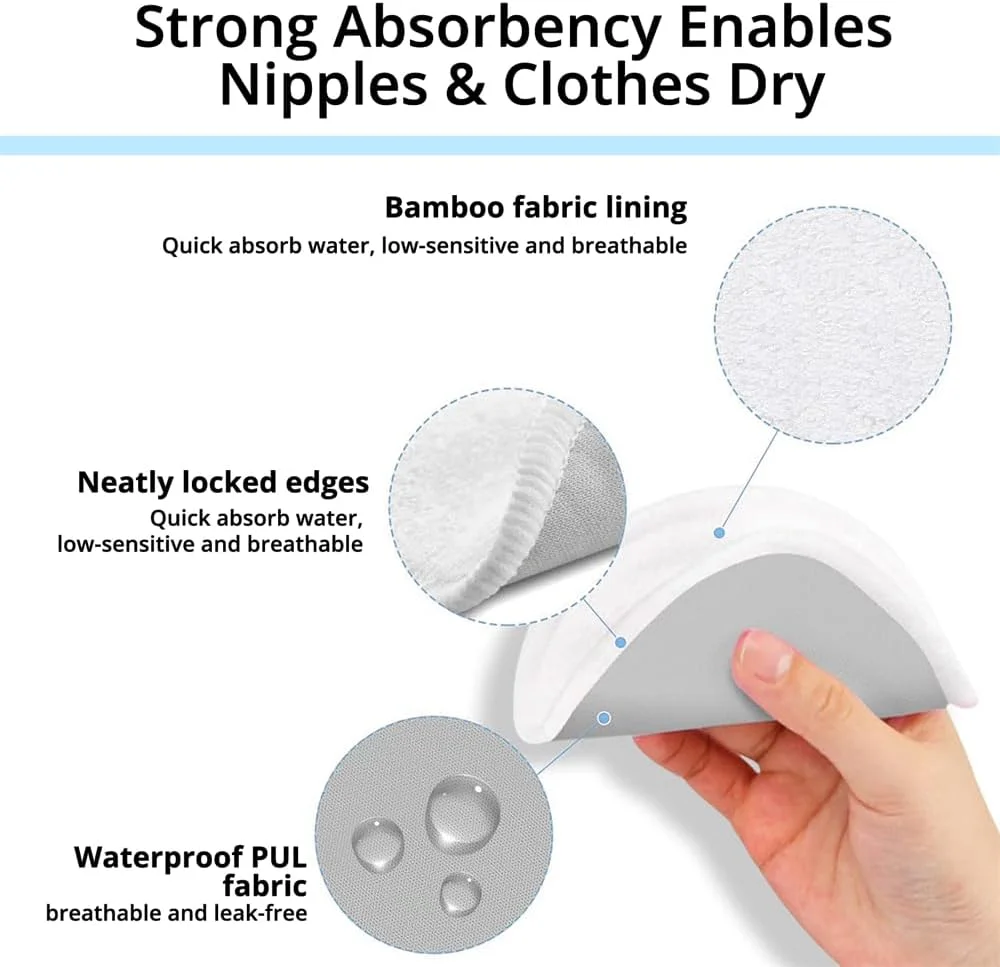 Strong Absorbency Enables Nipples & Clothes Dry

Bamboo fabric lining
Quick absorb water, low-sensitive and breathable

Neatly locked edges
Quick absorb water, low-sensitive and breathable

Waterproof PUL fabric
breathable and leak-free